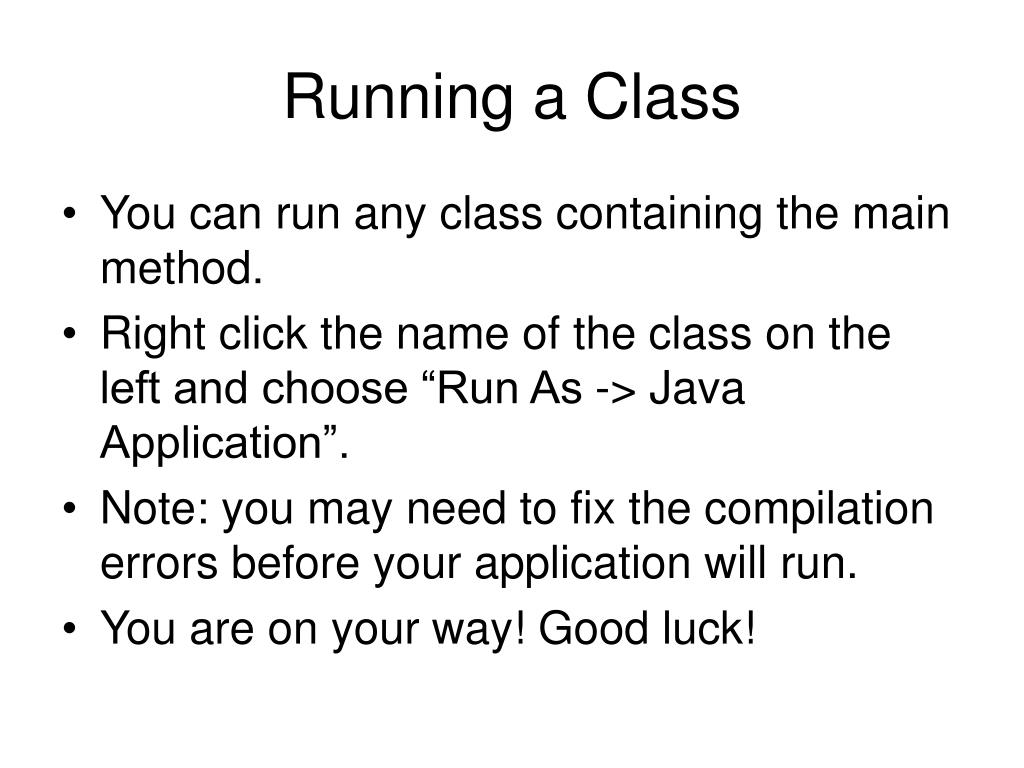 Running a Class

• You can run any class containing the main method.
• Right click the name of the class on the left and choose “Run As -> Java Application”.
• Note: you may need to fix the compilation errors before your application will run.
• You are on your way! Good luck!